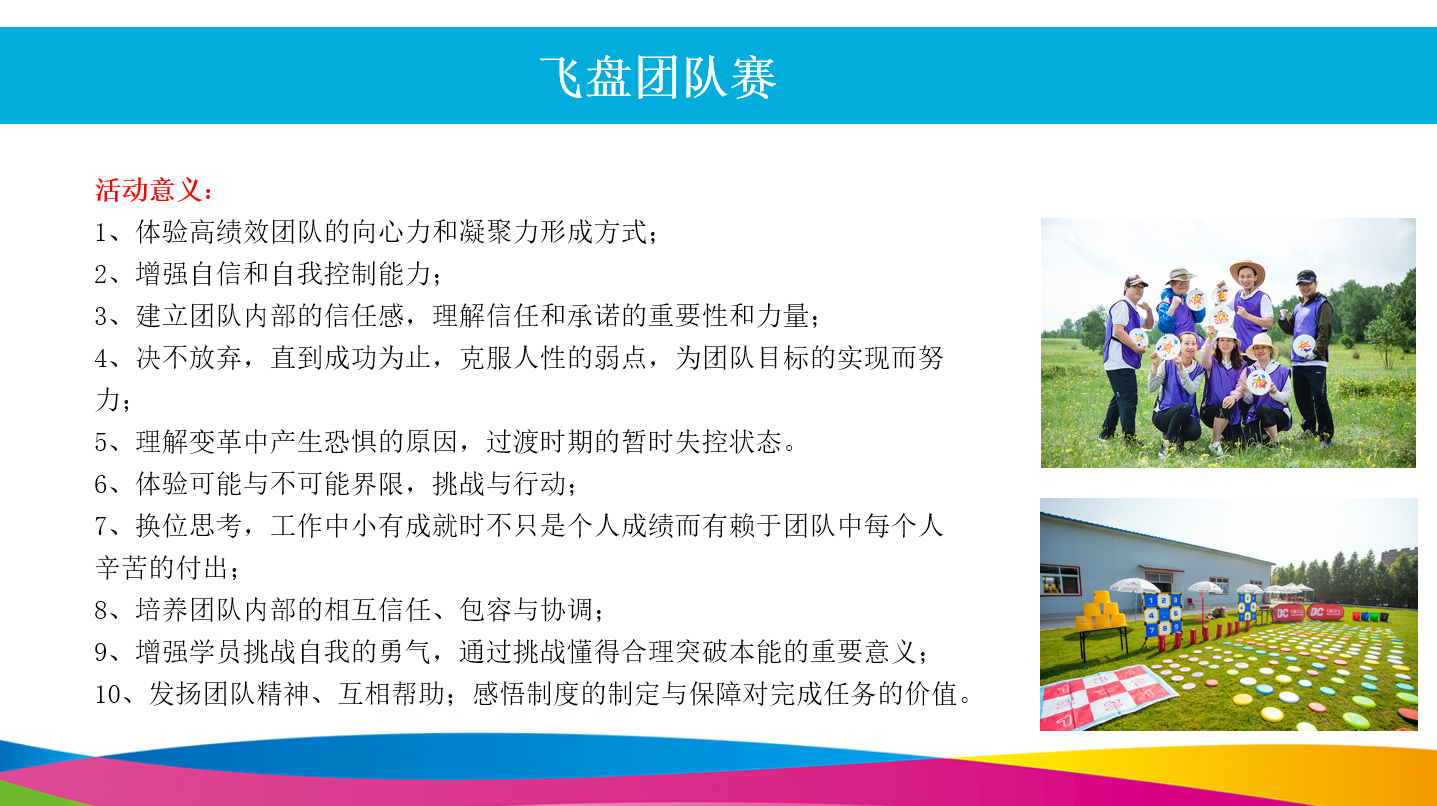 飞盘团队赛

活动意义：
1、体验高绩效团队的向心力和凝聚力形成方式；
2、增强自信和自我控制能力；
3、建立团队内部的信任感，理解信任和承诺的重要性和力量；
4、决不放弃，直到成功为止，克服人性的弱点，为团队目标的实现而努力；
5、理解变革中产生恐惧的原因，过渡时期的暂时失控状态。
6、体验可能与不可能界限，挑战与行动；
7、换位思考，工作中小有成就时不只是个人成绩而有赖于团队中每个人辛苦的付出；
8、培养团队内部的相互信任、包容与协调；
9、增强学员挑战自我的勇气，通过挑战懂得合理突破本能的重要意义；
10、发扬团队精神、互相帮助；感悟制度的制定与保障对完成任务的价值。